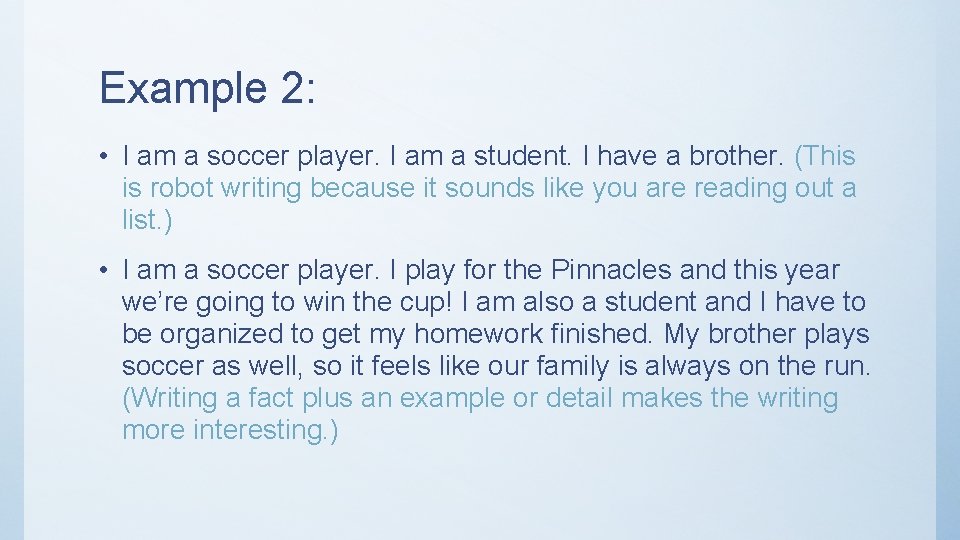 Example 2:

• I am a soccer player. I am a student. I have a brother. (This is robot writing because it sounds like you are reading out a list.)

• I am a soccer player. I play for the Pinnacles and this year we’re going to win the cup! I am also a student and I have to be organized to get my homework finished. My brother plays soccer as well, so it feels like our family is always on the run. (Writing a fact plus an example or detail makes the writing more interesting.)